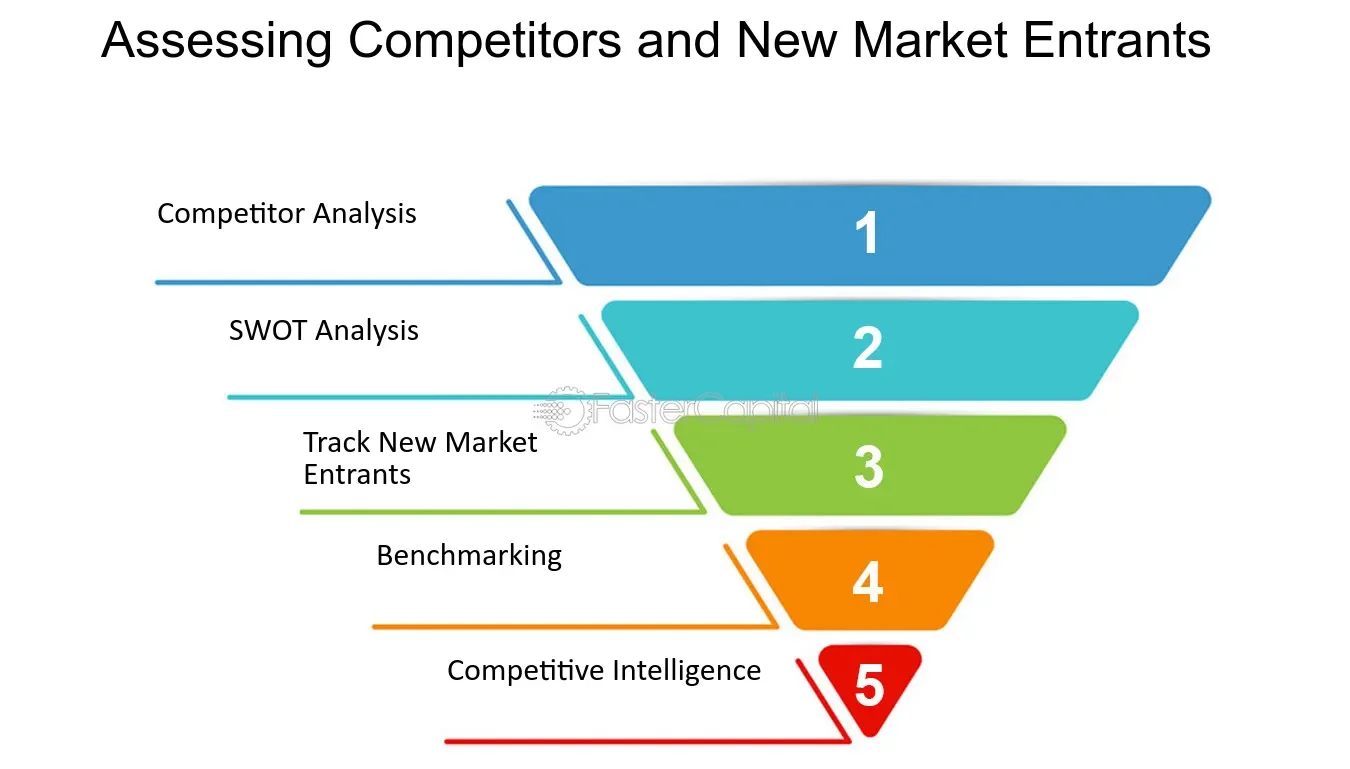 Assessing Competitors and New Market Entrants

Competitor Analysis

1

SWOT Analysis

2

FasterCapital

Track New Market Entrants

3

Benchmarking

4

Competitive Intelligence

5